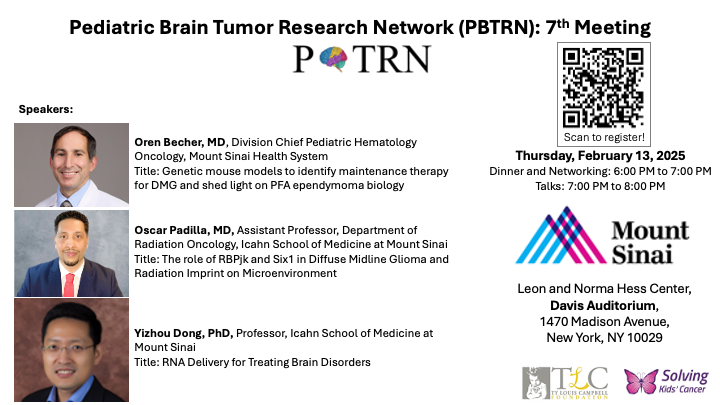 Pediatric Brain Tumor Research Network (PBTRN): 7th Meeting

P TRN

Speakers:

Oren Becher, MD, Division Chief Pediatric Hematology Oncology, Mount Sinai Health System
Title: Genetic mouse models to identify maintenance therapy for DMG and shed light on PFA ependymoma biology

Oscar Padilla, MD, Assistant Professor, Department of Radiation Oncology, Icahn School of Medicine at Mount Sinai
Title: The role of RBPjk and Six1 in Diffuse Midline Glioma and Radiation Imprint on Microenvironment

Yizhou Dong, PhD, Professor, Icahn School of Medicine at Mount Sinai
Title: RNA Delivery for Treating Brain Disorders

Scan to register!

Thursday, February 13, 2025
Dinner and Networking: 6:00 PM to 7:00 PM
Talks: 7:00 PM to 8:00 PM

Mount Sinai

Leon and Norma Hess Center,
Davis Auditorium,
1470 Madison Avenue,
New York, NY 10029

TLC TY LOUIS CAMPBELL FOUNDATION

Solving Kids' Cancer